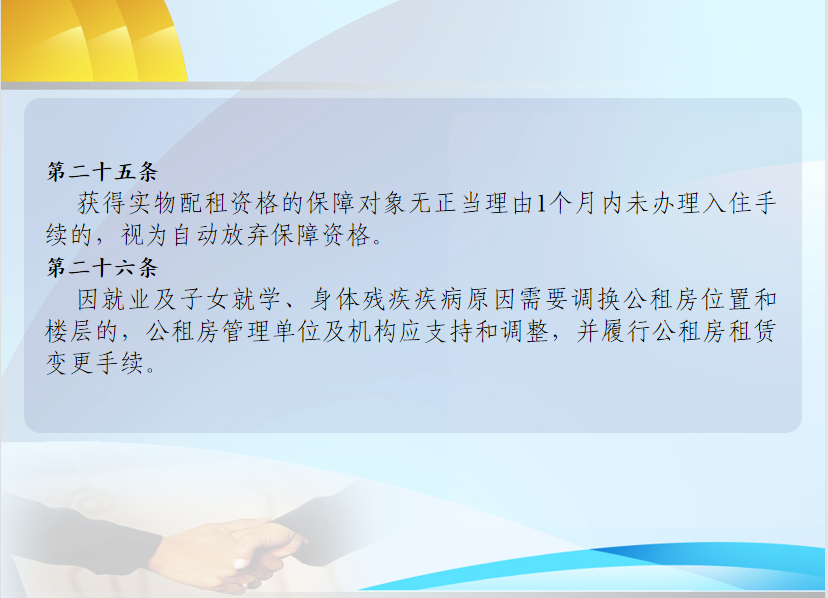 第二十五条

获得实物配租资格的保障对象无正当理由1个月内未办理入住手续的，视为自动放弃保障资格。

第二十六条

因就业及子女就学、身体残疾疾病原因需要调换公租房位置和楼层的，公租房管理单位及机构应支持和调整，并履行公租房租赁变更手续。